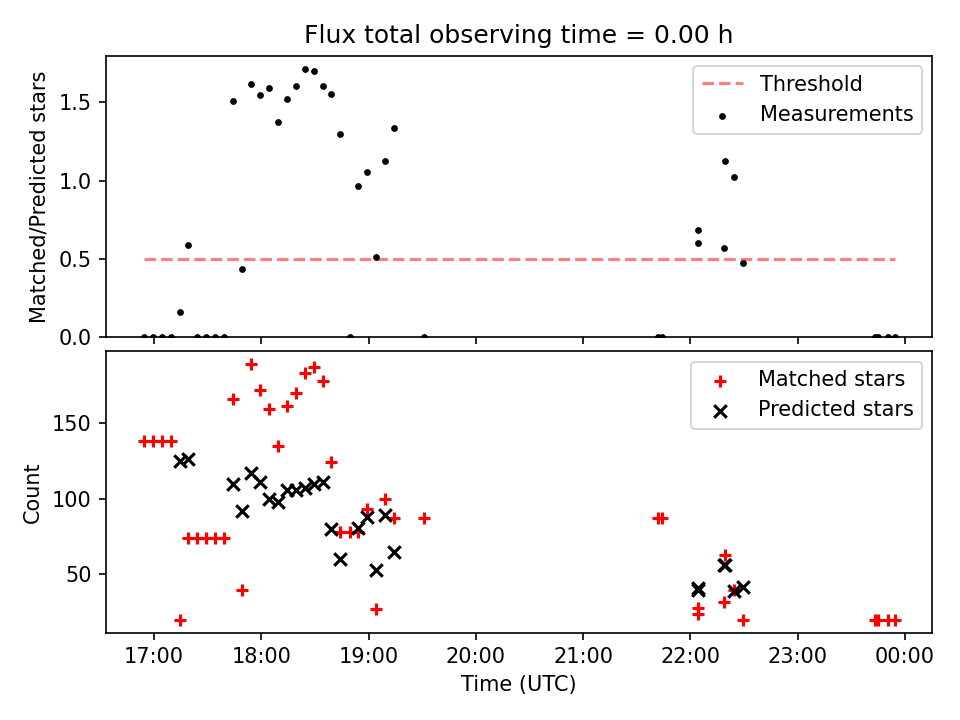 Flux total observing time = 0.00 h

Matched/Predicted stars

1.5
1.0
0.5
0.0

Threshold
Measurements

Count

150
100
50

Matched stars
Predicted stars

17:00 18:00 19:00 20:00 21:00 22:00 23:00 00:00

Time (UTC)